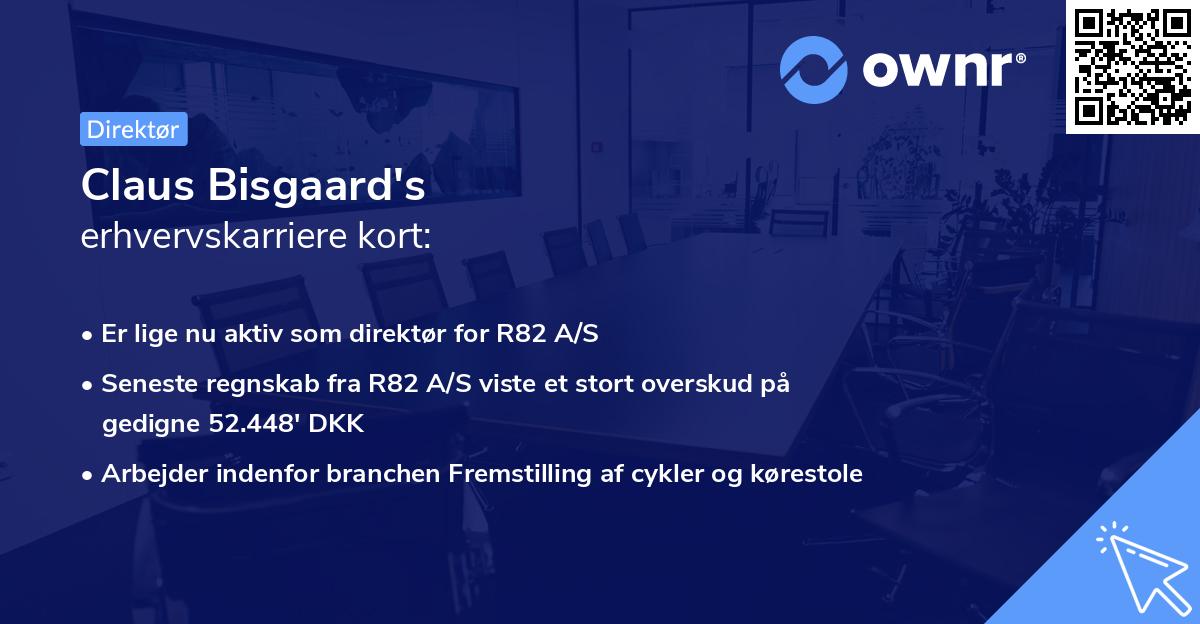 ownr®

Direktør

Claus Bisgaard's
erhvervskarriere kort:

• Er lige nu aktiv som direktør for R82 A/S
• Seneste regnskab fra R82 A/S viste et stort overskud på gedigne 52.448' DKK
• Arbejder indenfor branchen Fremstilling af cykler og kørestole